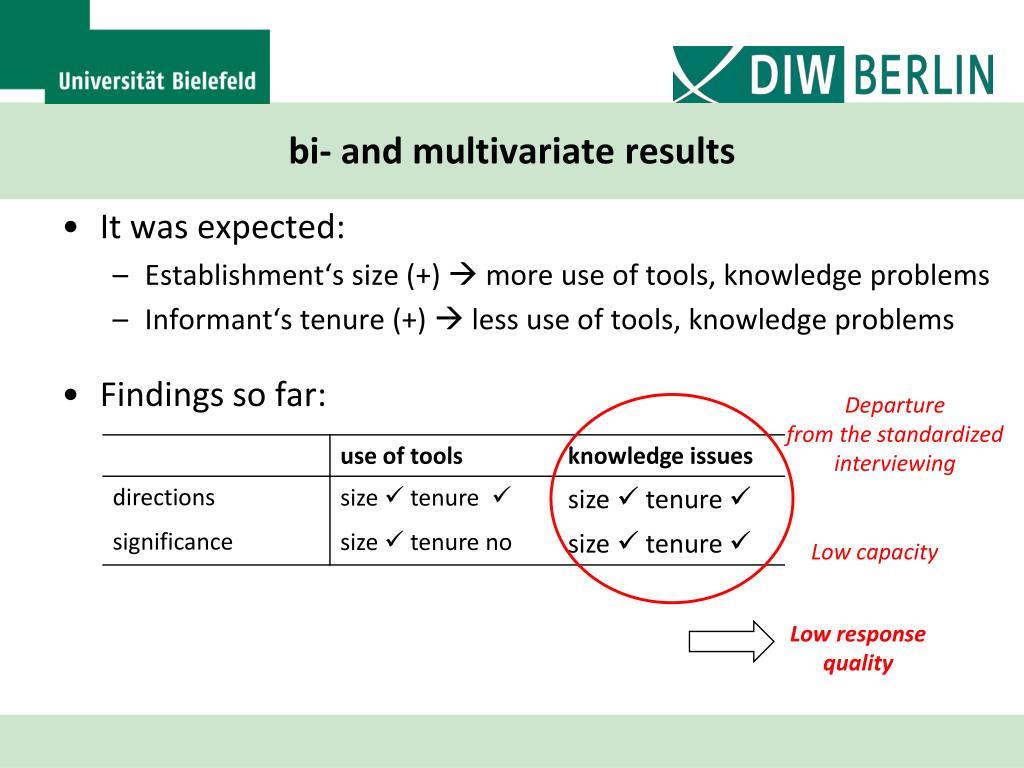 Universität Bielefeld

DIW BERLIN

bi- and multivariate results

• It was expected:
– Establishment‘s size (+) → more use of tools, knowledge problems
– Informant‘s tenure (+) → less use of tools, knowledge problems

• Findings so far:

| | use of tools | knowledge issues |
|---|---|---|
| directions | size ✓ tenure ✓ | size ✓ tenure ✓ |
| significance | size ✓ tenure no | size ✓ tenure ✓ |

Departure from the standardized interviewing

Low capacity

Low response quality